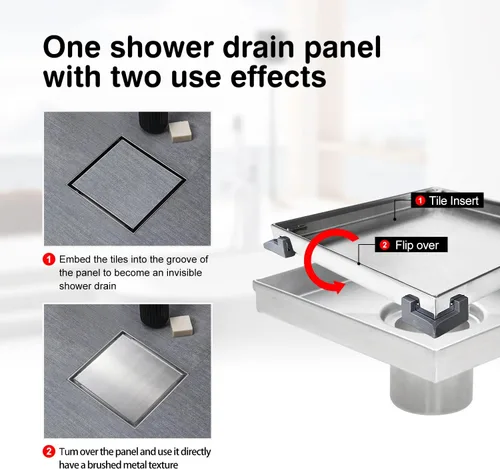 One shower drain panel with two use effects

1 Embed the tiles into the groove of the panel to become an invisible shower drain

2 Turn over the panel and use it directly have a brushed metal texture

1 Tile Insert

2 Flip over